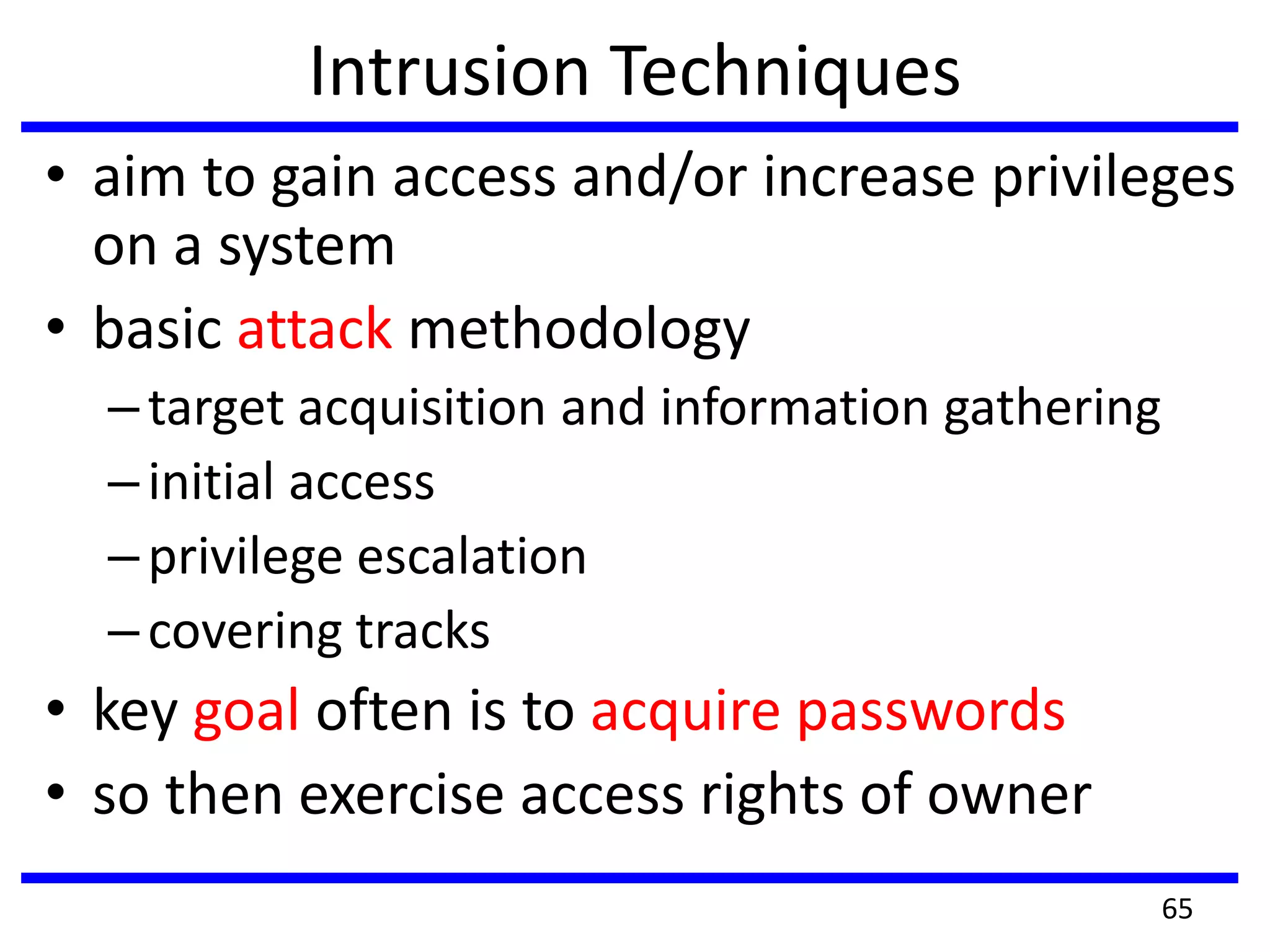 Intrusion Techniques

• aim to gain access and/or increase privileges on a system
• basic attack methodology
– target acquisition and information gathering
– initial access
– privilege escalation
– covering tracks
• key goal often is to acquire passwords
• so then exercise access rights of owner

65